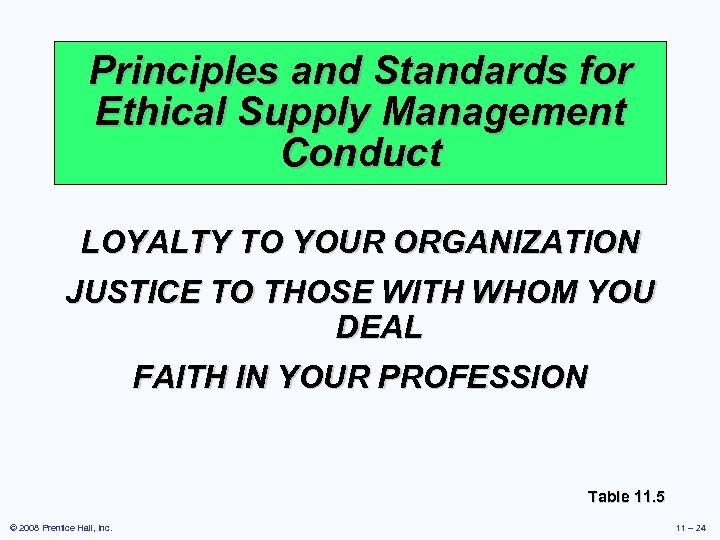 Principles and Standards for Ethical Supply Management Conduct

LOYALTY TO YOUR ORGANIZATION

JUSTICE TO THOSE WITH WHOM YOU DEAL

FAITH IN YOUR PROFESSION

Table 11.5

© 2008 Prentice Hall, Inc.

11 – 24